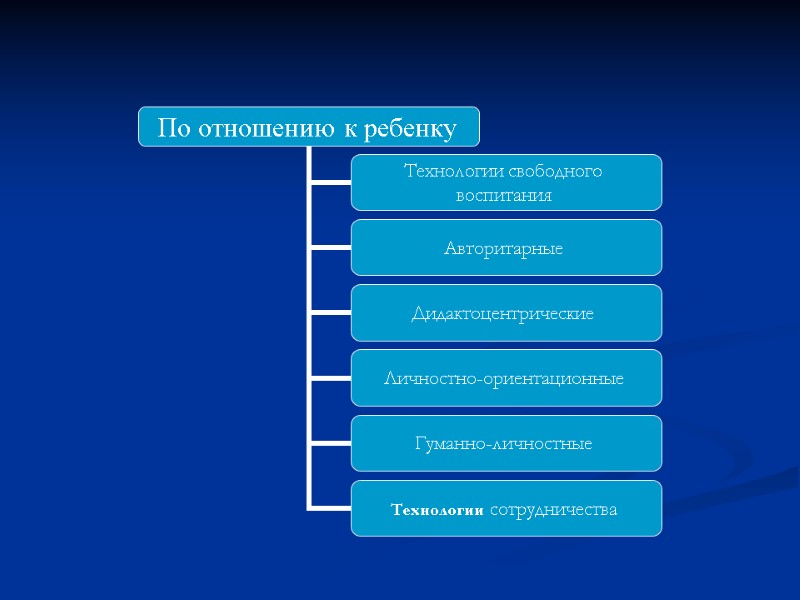 По отношению к ребенку

Технологии свободного воспитания

Авторитарные

Дидактоцентрические

Личностно-ориентационные

Гуманно-личностные

Технологии сотрудничества